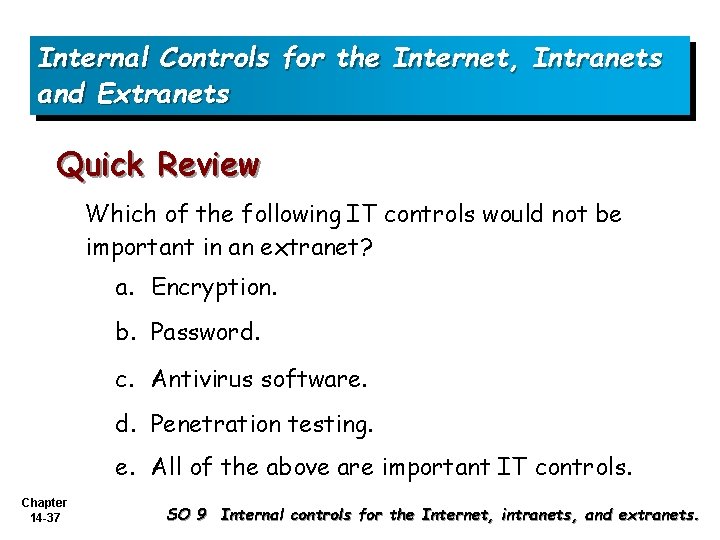 Internal Controls for the Internet, Intranets and Extranets

Quick Review

Which of the following IT controls would not be important in an extranet?

a. Encryption.

b. Password.

c. Antivirus software.

d. Penetration testing.

e. All of the above are important IT controls.

Chapter 14-37

SO 9 Internal controls for the Internet, intranets, and extranets.